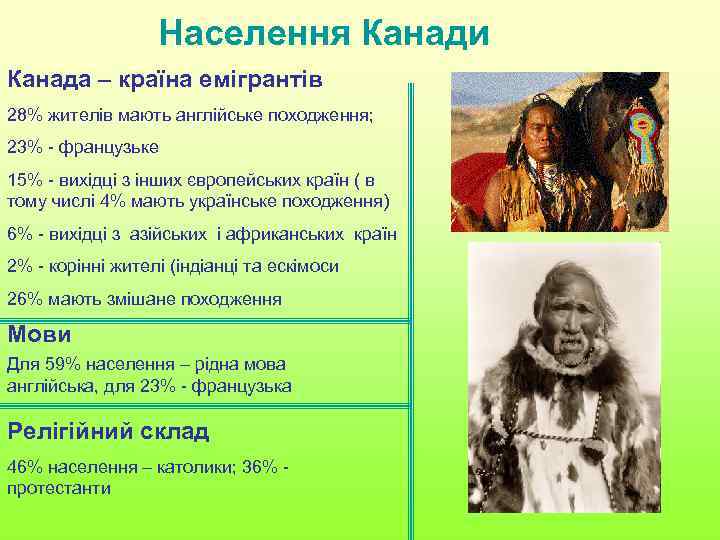 Населення Канади

Канада – країна емігрантів

28% жителів мають англійське походження;

23% - французьке

15% - вихідці з інших європейських країн ( в тому числі 4% мають українське походження)

6% - вихідці з азійських і африканських країн

2% - корінні жителі (індіанці та ескімоси

26% мають змішане походження

Мови

Для 59% населення – рідна мова англійська, для 23% - французька

Релігійний склад

46% населення – католики; 36% - протестанти